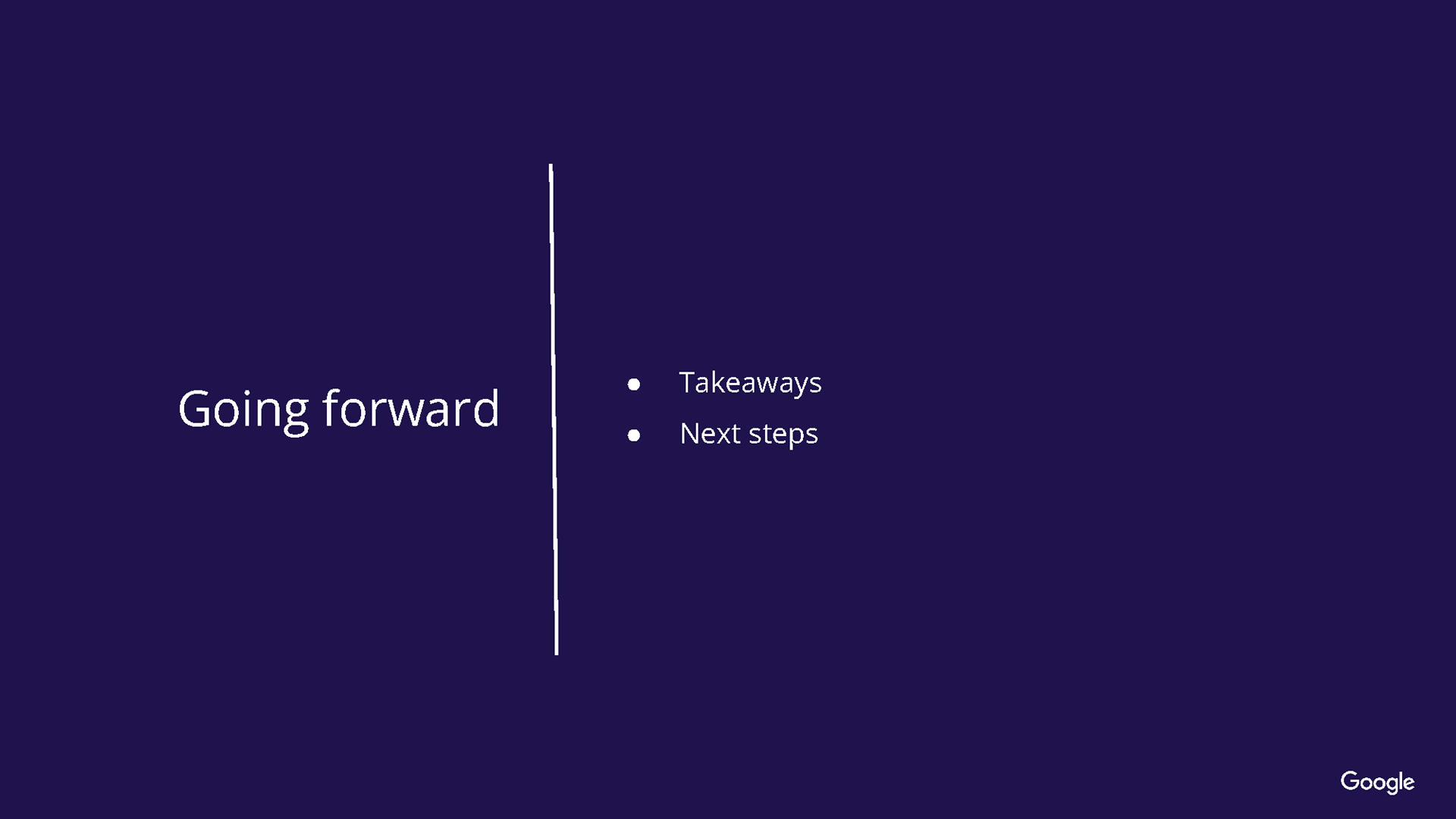 Going forward

- Takeaways
- Next steps

Google